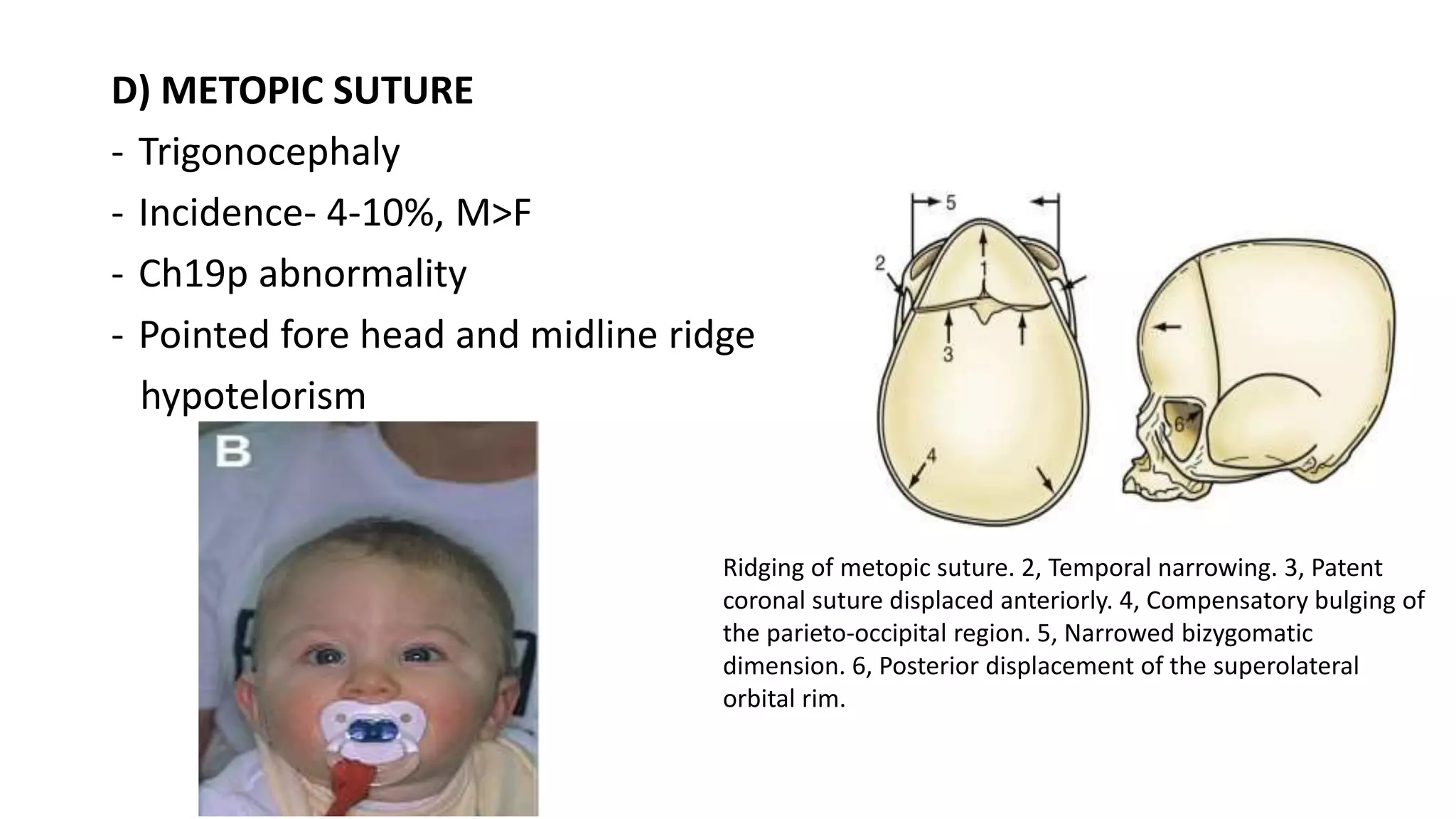 D) METOPIC SUTURE

- Trigonocephaly
- Incidence- 4-10%, M>F
- Ch19p abnormality
- Pointed fore head and midline ridge hypotelorism

B

5

2

1

3

4

6

Ridging of metopic suture. 2, Temporal narrowing. 3, Patent coronal suture displaced anteriorly. 4, Compensatory bulging of the parieto-occipital region. 5, Narrowed bizygomatic dimension. 6, Posterior displacement of the superolateral orbital rim.